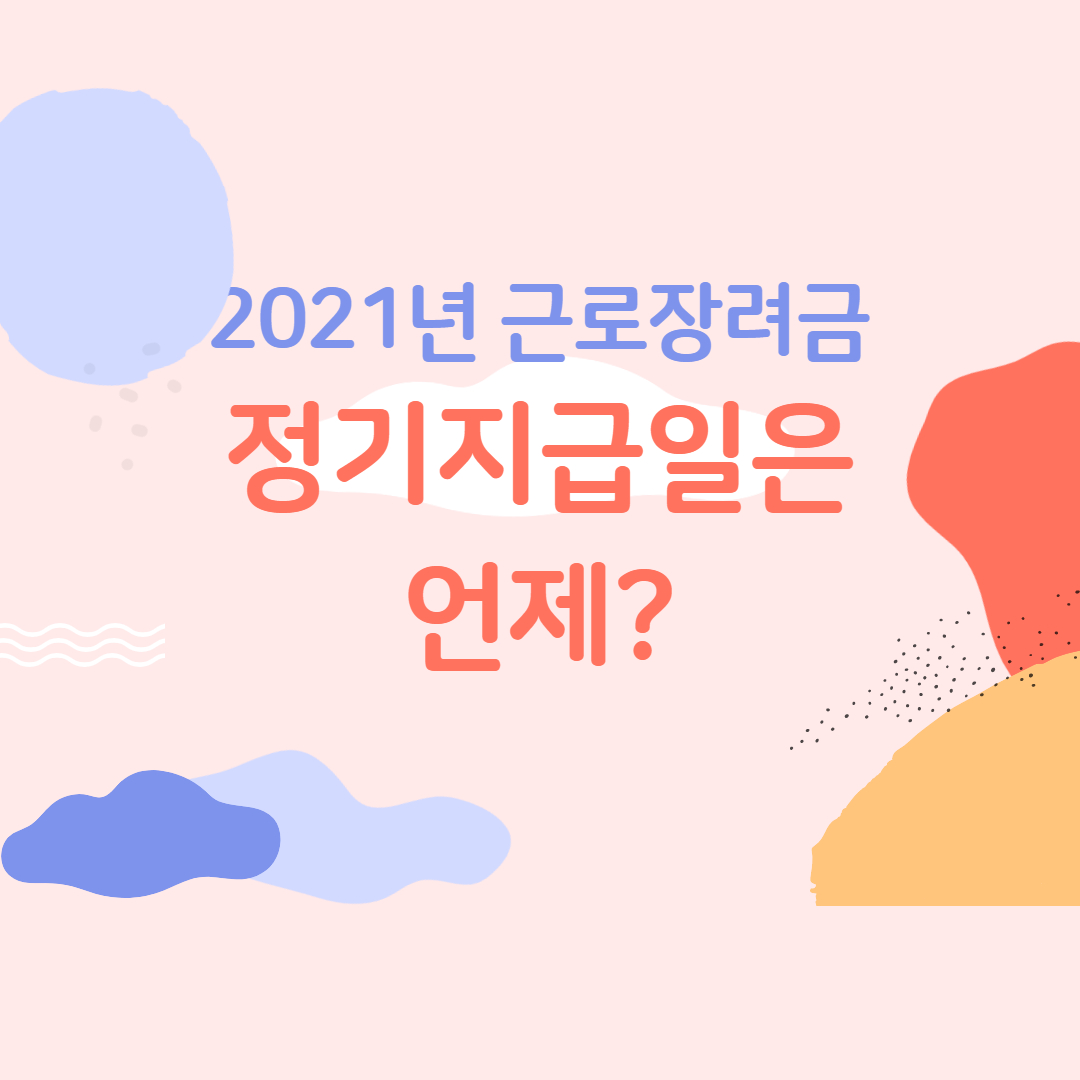 2021년 근로장려금
정기지급일은
언제?